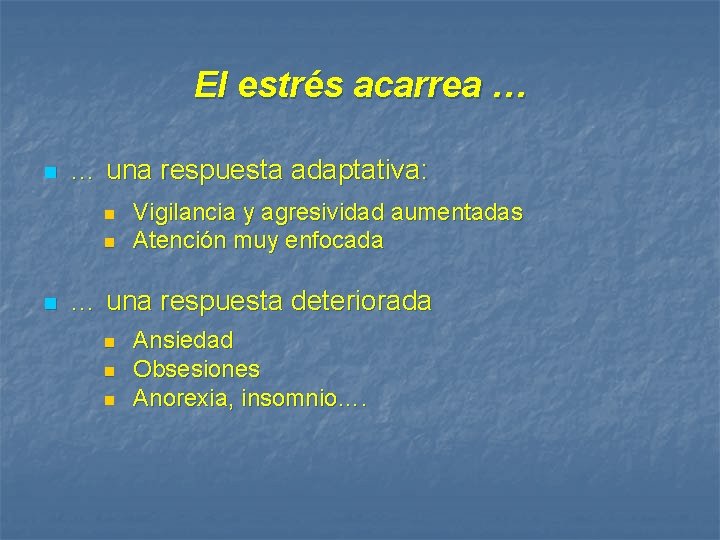 El estrés acarrea …

… una respuesta adaptativa:

Vigilancia y agresividad aumentadas
Atención muy enfocada

… una respuesta deteriorada

Ansiedad
Obsesiones
Anorexia, insomnio….